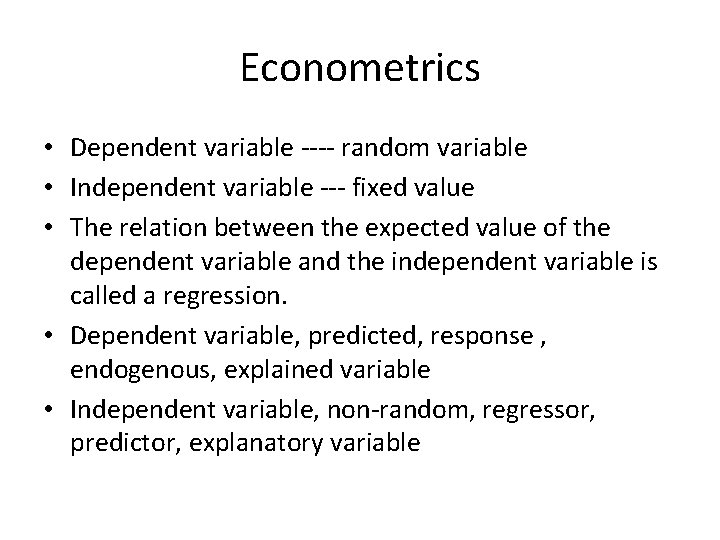 Econometrics

• Dependent variable ---- random variable
• Independent variable --- fixed value
• The relation between the expected value of the dependent variable and the independent variable is called a regression.
• Dependent variable, predicted, response , endogenous, explained variable
• Independent variable, non-random, regressor, predictor, explanatory variable